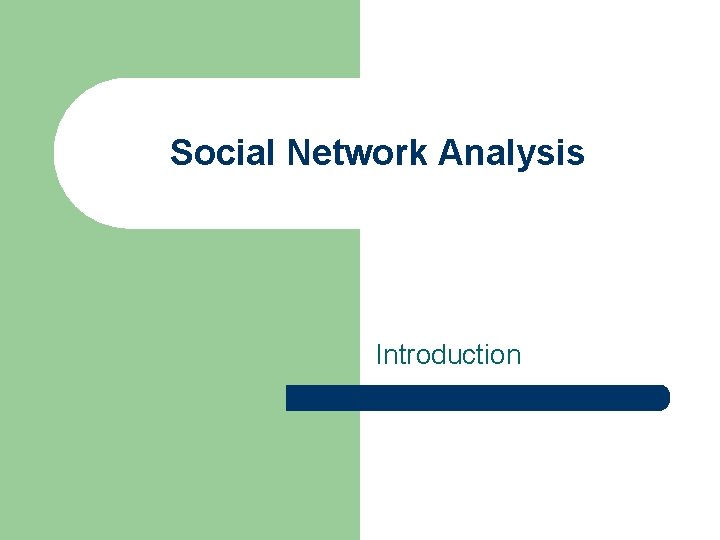 Social Network Analysis

Introduction